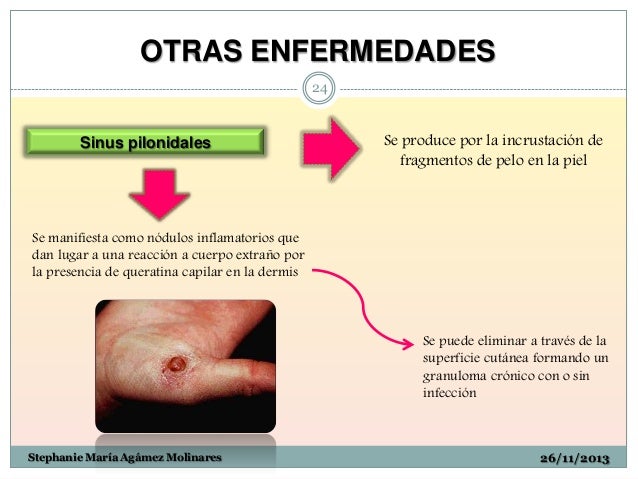 OTRAS ENFERMEDADES

24

Sinus pilonidales

Se produce por la incrustación de fragmentos de pelo en la piel

Se manifiesta como nódulos inflamatorios que dan lugar a una reacción a cuerpo extraño por la presencia de queratina capilar en la dermis

Se puede eliminar a través de la superficie cutánea formando un granuloma crónico con o sin infección

Stephanie María Agámez Molinares

26/11/2013